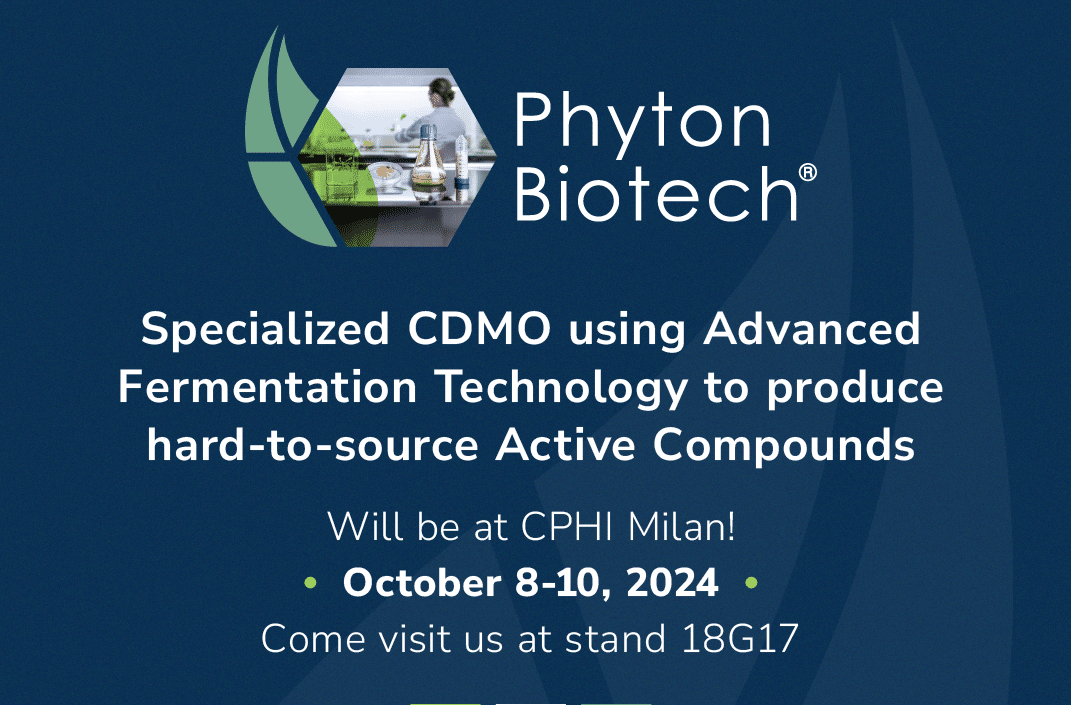 Phyton Biotech®

Specialized CDMO using Advanced Fermentation Technology to produce hard-to-source Active Compounds

Will be at CPHI Milan!

• October 8-10, 2024 •

Come visit us at stand 18G17